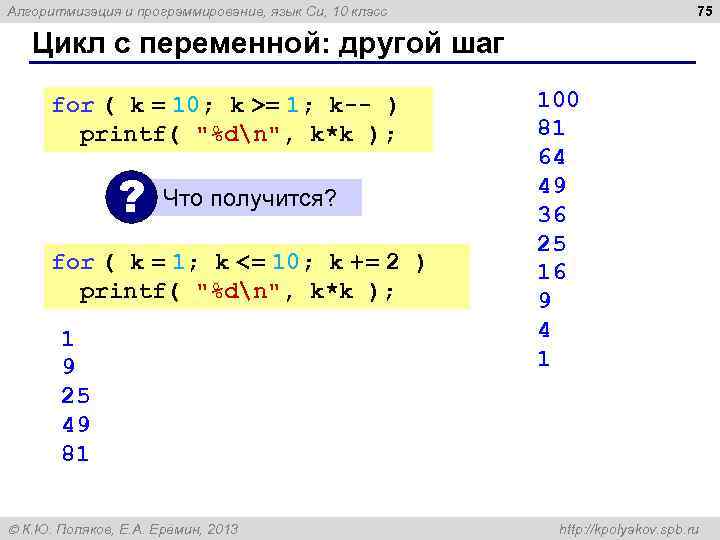 Алгоритмизация и программирование, язык Си, 10 класс

75

Цикл с переменной: другой шаг

for ( k = 10; k >= 1; k-- )
  printf( "%d\n", k*k );

100
81
64
49
36
25
16
9
4
1

?

Что получится?

for ( k = 1; k <= 10; k += 2 )
  printf( "%d\n", k*k );

1
9
25
49
81

© К.Ю. Поляков, Е.А. Еремин, 2013

http://kpolyakov.spb.ru